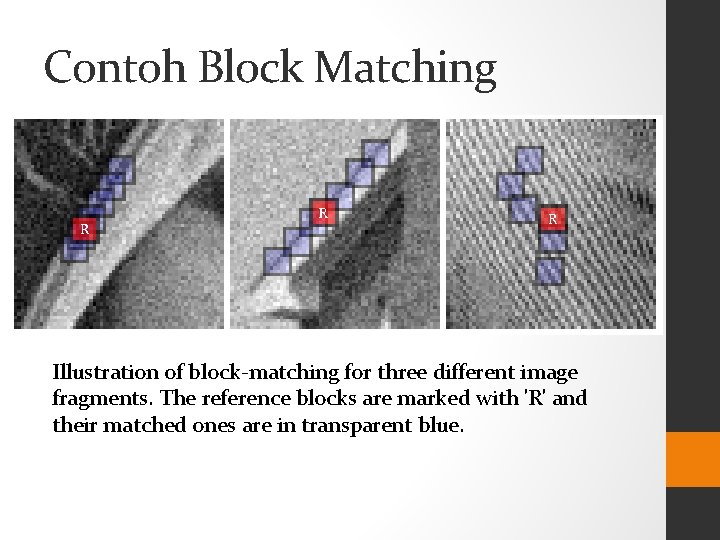 Contoh Block Matching

R

R

R

Illustration of block-matching for three different image fragments. The reference blocks are marked with 'R' and their matched ones are in transparent blue.